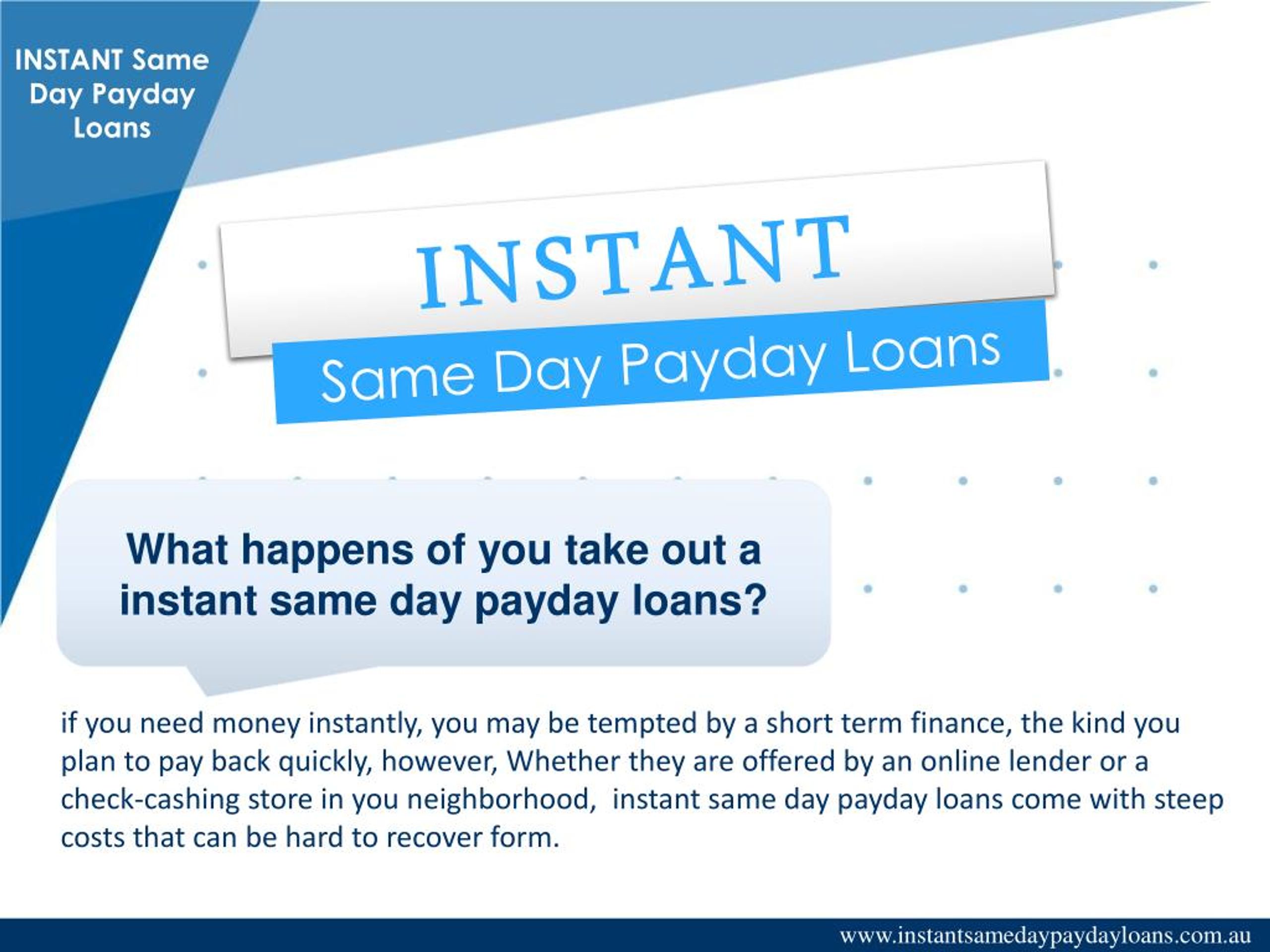 INSTANT Same Day Payday Loans

INSTANT
Same Day Payday Loans

What happens of you take out a instant same day payday loans?

if you need money instantly, you may be tempted by a short term finance, the kind you plan to pay back quickly, however, Whether they are offered by an online lender or a check-cashing store in you neighborhood, instant same day payday loans come with steep costs that can be hard to recover form.

www.instantsamedaypaydayloans.com.au